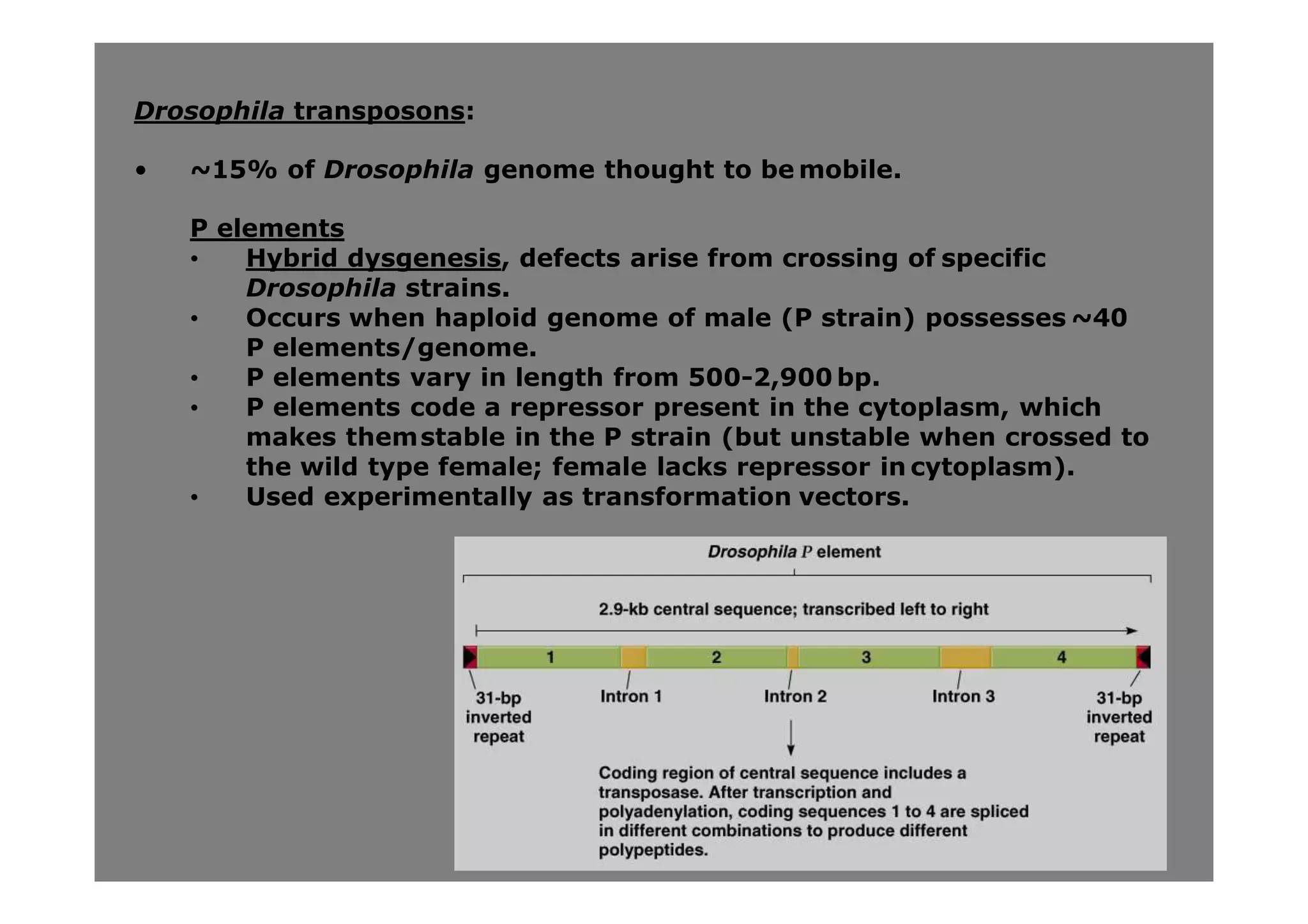 Drosophila transposons:

• ~15% of Drosophila genome thought to be mobile.

P elements
• Hybrid dysgenesis, defects arise from crossing of specific Drosophila strains.
• Occurs when haploid genome of male (P strain) possesses ~40 P elements/genome.
• P elements vary in length from 500-2,900 bp.
• P elements code a repressor present in the cytoplasm, which makes them stable in the P strain (but unstable when crossed to the wild type female; female lacks repressor in cytoplasm).
• Used experimentally as transformation vectors.

Drosophila P element

2.9-kb central sequence; transcribed left to right

1 2 3 4

31-bp inverted repeat

Intron 1

Intron 2

Intron 3

31-bp inverted repeat

Coding region of central sequence includes a transposase. After transcription and polyadenylation, coding sequences 1 to 4 are spliced in different combinations to produce different polypeptides.